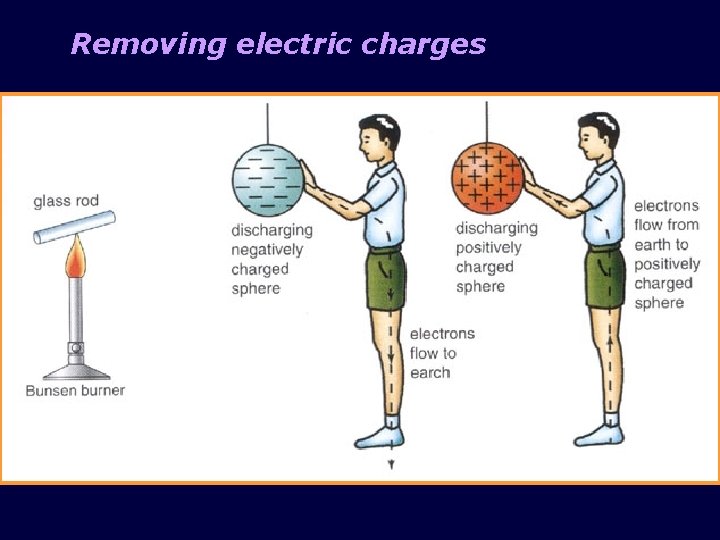 Removing electric charges

glass rod

Bunsen burner

discharging negatively charged sphere

electrons flow to earch

discharging positively charged sphere

electrons flow from earth to positively charged sphere